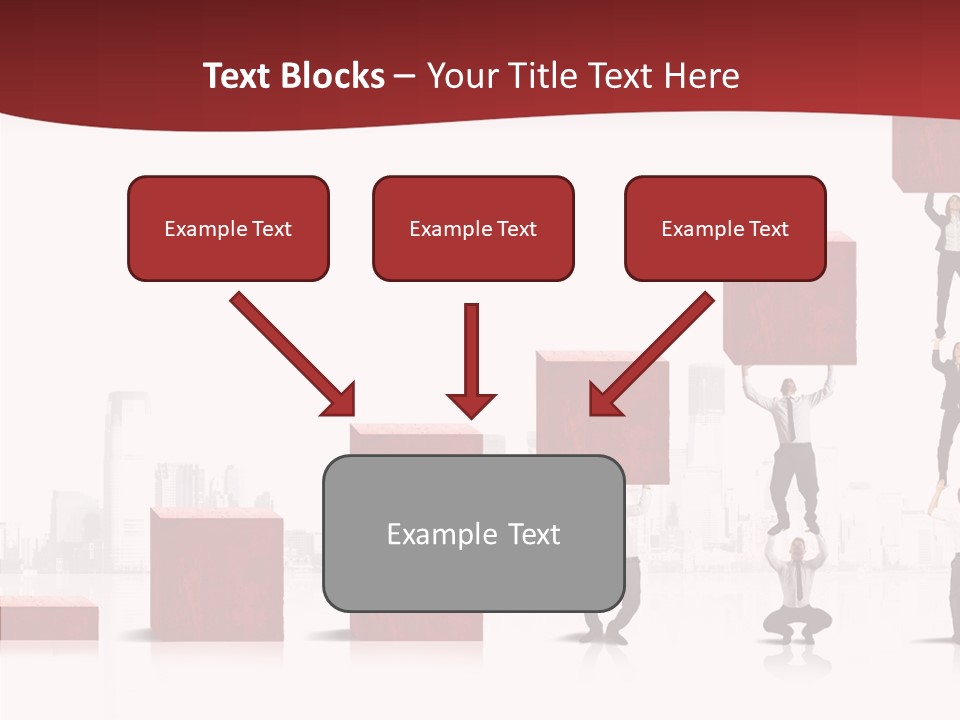 Text Blocks – Your Title Text Here

Example Text

Example Text

Example Text

Example Text